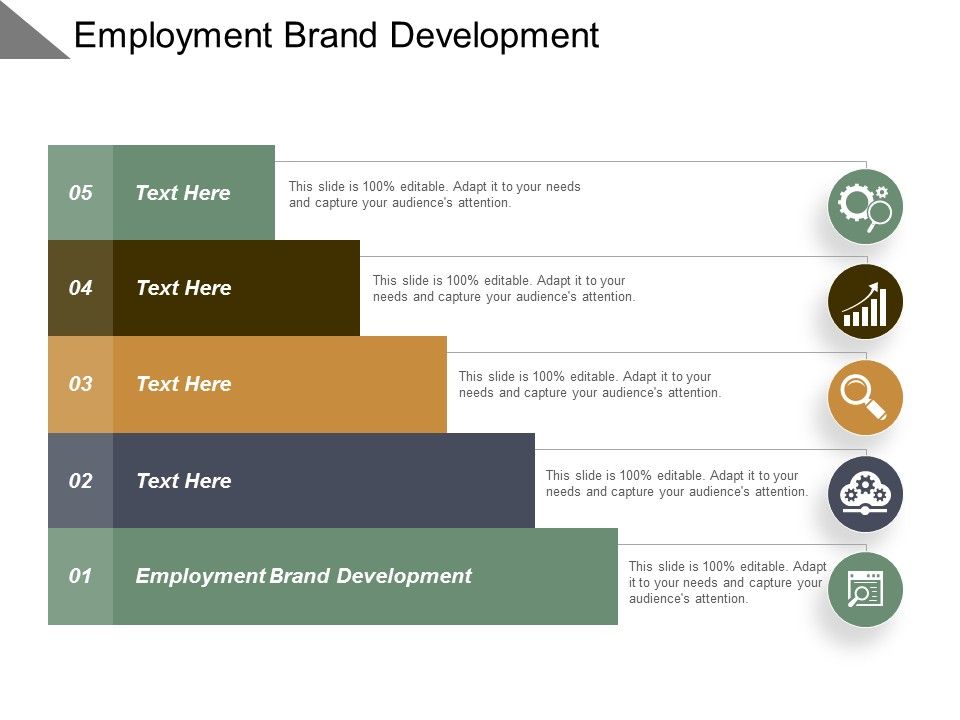 Employment Brand Development

05 Text Here

This slide is 100% editable. Adapt it to your needs and capture your audience's attention.

04 Text Here

This slide is 100% editable. Adapt it to your needs and capture your audience's attention.

03 Text Here

This slide is 100% editable. Adapt it to your needs and capture your audience's attention.

02 Text Here

This slide is 100% editable. Adapt it to your needs and capture your audience's attention.

01 Employment Brand Development

This slide is 100% editable. Adapt it to your needs and capture your audience's attention.